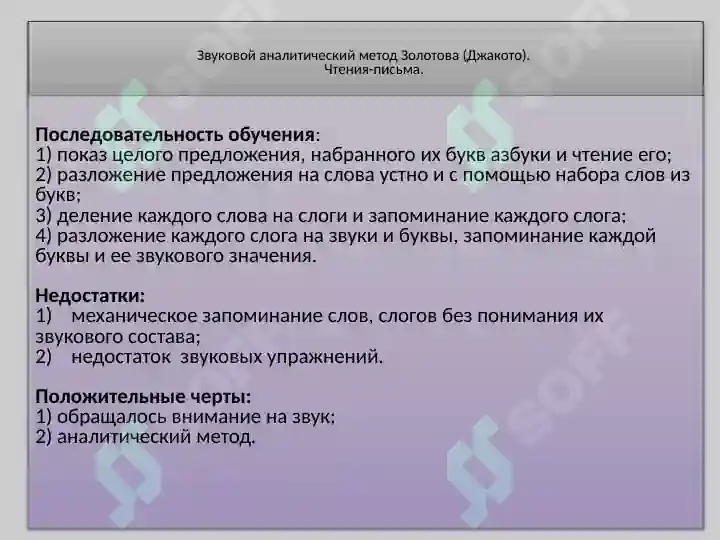 Звуковой аналитический метод Золотова (Джакото).
Чтения-письма.

Последовательность обучения:
1) показ целого предложения, набранного их букв азбуки и чтение его;
2) разложение предложения на слова устно и с помощью набора слов из букв;
3) деление каждого слова на слоги и запоминание каждого слога;
4) разложение каждого слога на звуки и буквы, запоминание каждой буквы и ее звукового значения.

Недостатки:
1) механическое запоминание слов, слогов без понимания их звукового состава;
2) недостаток звуковых упражнений.

Положительные черты:
1) обращалось внимание на звук;
2) аналитический метод.

SOFF